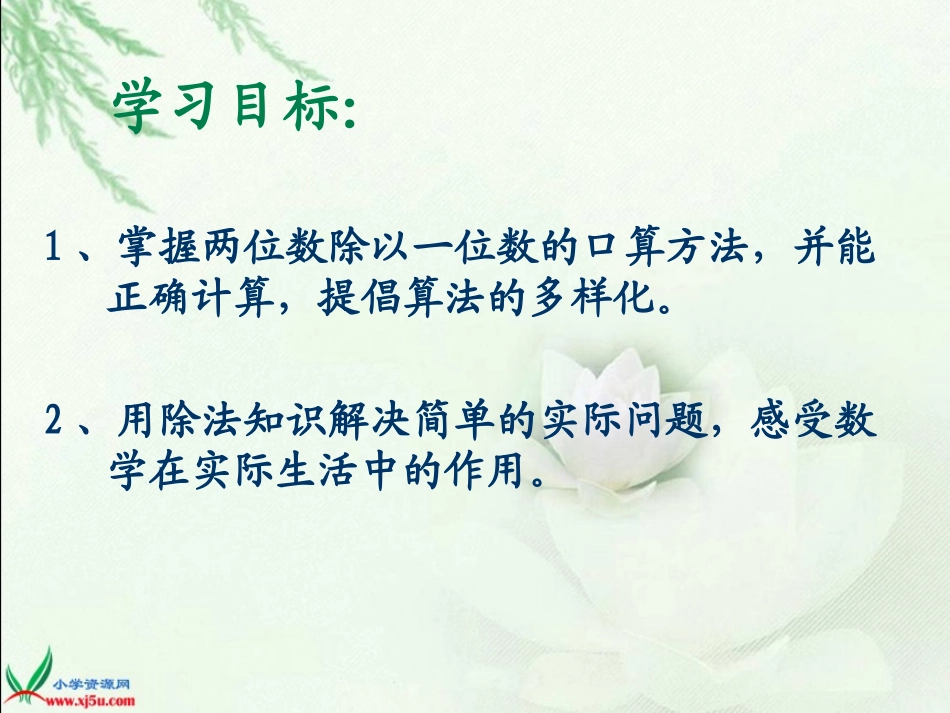 学习目标:

1、掌握两位数除以一位数的口算方法，并能正确计算，提倡算法的多样化。

2、用除法知识解决简单的实际问题，感受数学在实际生活中的作用。

小学资源网
www.xj5u.com